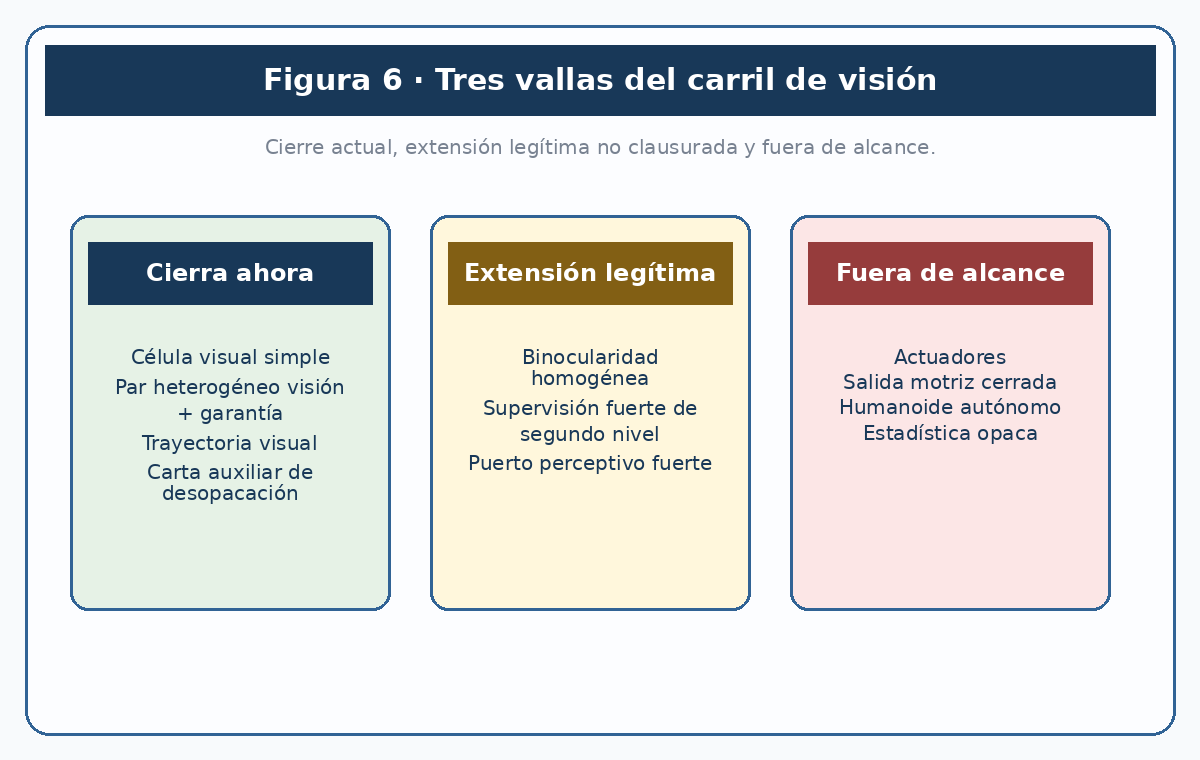 Figura 6 · Tres vallas del carril de visión

Cierre actual, extensión legítima no clausurada y fuera de alcance.

Cierra ahora

Célula visual simple
Par heterogéneo visión + garantía
Trayectoria visual
Carta auxiliar de desopacación

Extensión legítima

Binocularidad homogénea
Supervisión fuerte de segundo nivel
Puerto perceptivo fuerte

Fuera de alcance

Actuadores
Salida motriz cerrada
Humanoide autónomo
Estadística opaca